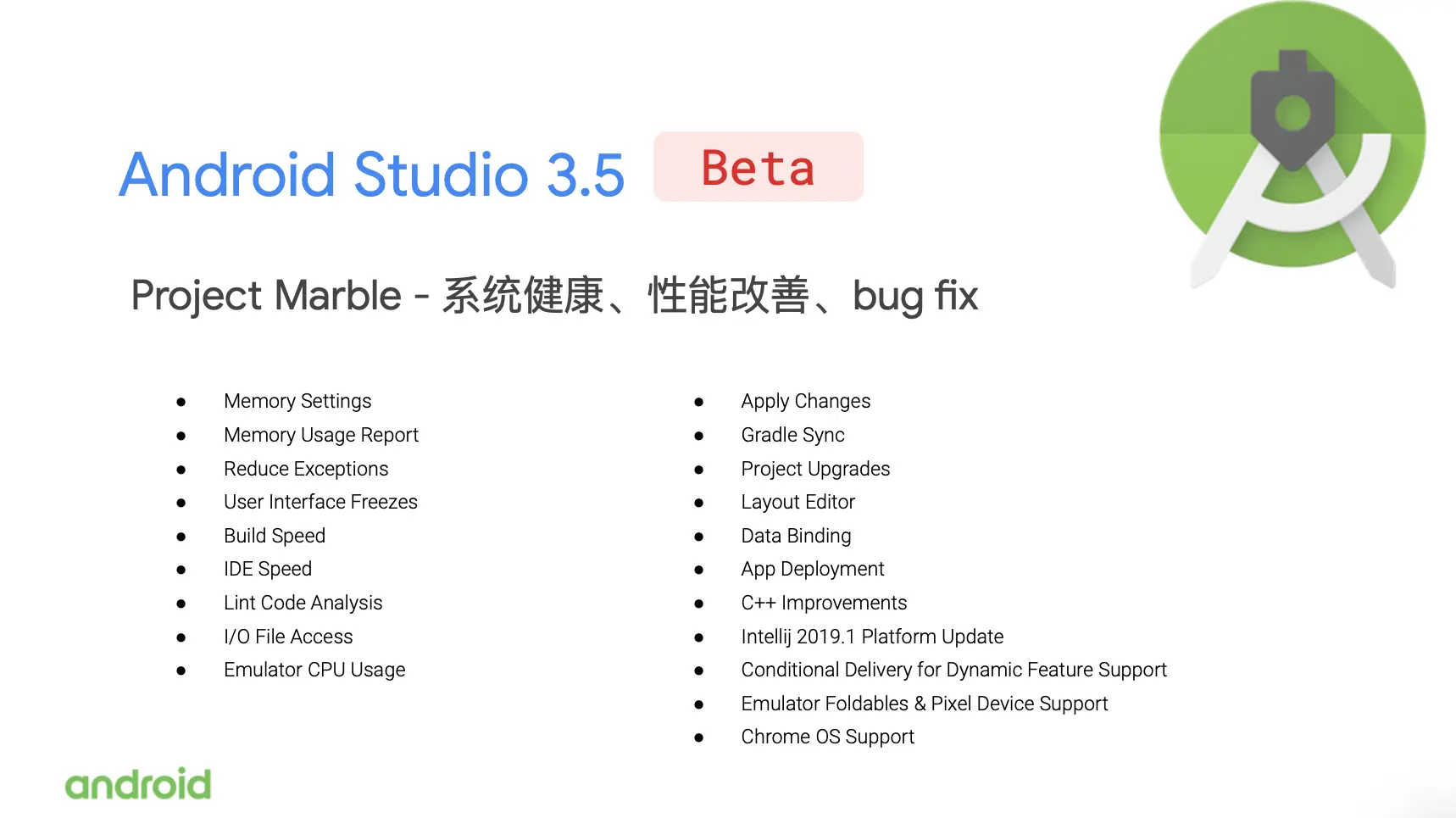 Android Studio 3.5 Beta

Project Marble - 系统健康、性能改善、bug fix

- Memory Settings
- Memory Usage Report
- Reduce Exceptions
- User Interface Freezes
- Build Speed
- IDE Speed
- Lint Code Analysis
- I/O File Access
- Emulator CPU Usage

- Apply Changes
- Gradle Sync
- Project Upgrades
- Layout Editor
- Data Binding
- App Deployment
- C++ Improvements
- Intellij 2019.1 Platform Update
- Conditional Delivery for Dynamic Feature Support
- Emulator Foldables & Pixel Device Support
- Chrome OS Support

android